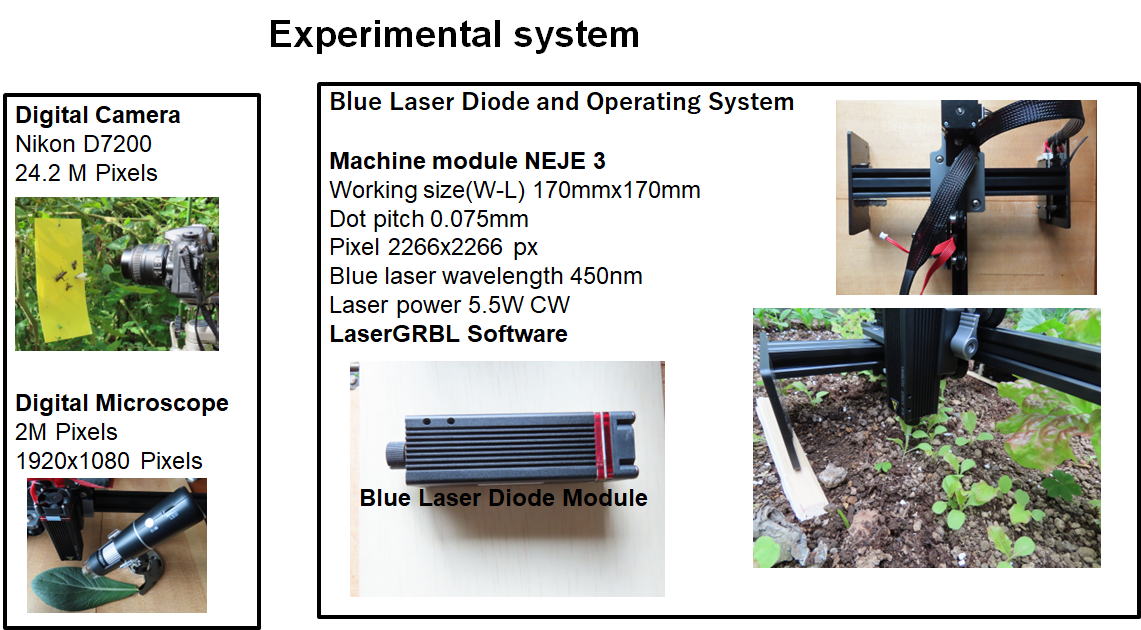 Experimental system

Digital Camera
Nikon D7200
24.2 M Pixels

Digital Microscope
2M Pixels
1920x1080 Pixels

Blue Laser Diode and Operating System

Machine module NEJE 3
Working size(W-L) 170mmx170mm
Dot pitch 0.075mm
Pixel 2266x2266 px
Blue laser wavelength 450nm
Laser power 5.5W CW
LaserGRBL Software

Blue Laser Diode Module